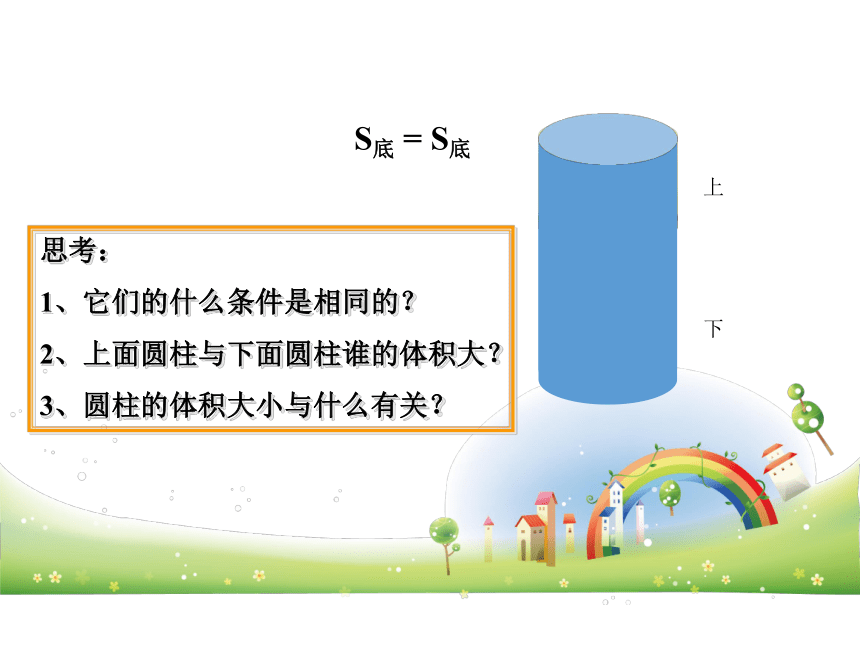 $S_{底} = S_{底}$

上

下

思考：

1、它们的什么条件是相同的？

2、上面圆柱与下面圆柱谁的体积大？

3、圆柱的体积大小与什么有关？